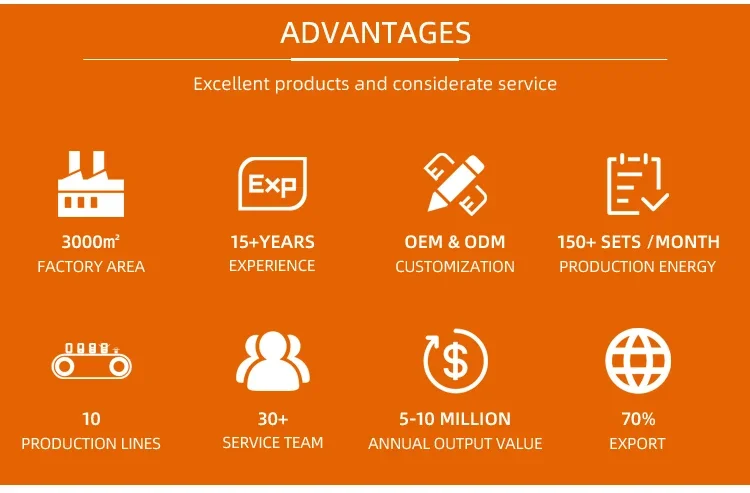 ADVANTAGES

Excellent products and considerate service

Exp

3000㎡
FACTORY AREA

15+YEARS
EXPERIENCE

OEM & ODM
CUSTOMIZATION

150+ SETS /MONTH
PRODUCTION ENERGY

10
PRODUCTION LINES

30+
SERVICE TEAM

$

5-10 MILLION
ANNUAL OUTPUT VALUE

70%
EXPORT